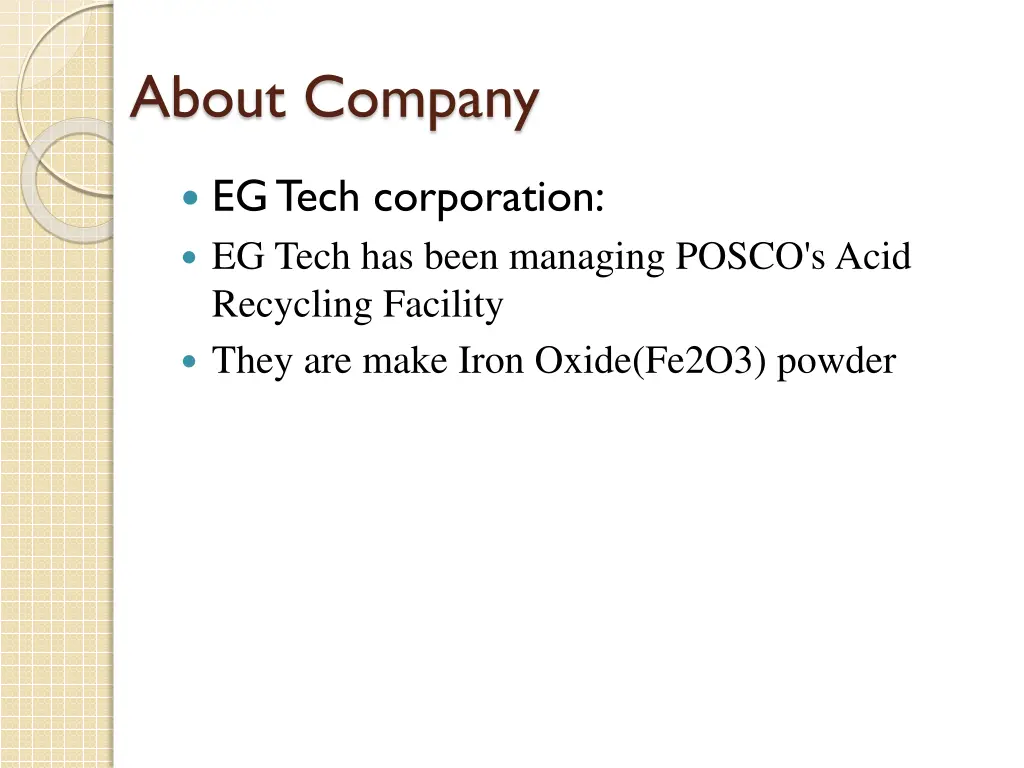 About Company

EG Tech corporation:

EG Tech has been managing POSCO's Acid Recycling Facility

They are make Iron Oxide(Fe2O3) powder